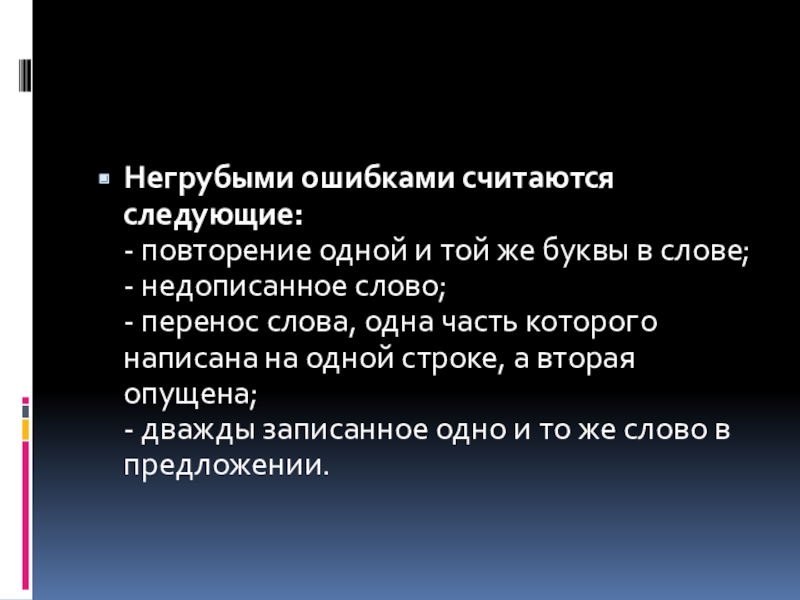 Негрубыми ошибками считаются следующие:
- повторение одной и той же буквы в слове;
- недописанное слово;
- перенос слова, одна часть которого написана на одной строке, а вторая опущена;
- дважды записанное одно и то же слово в предложении.